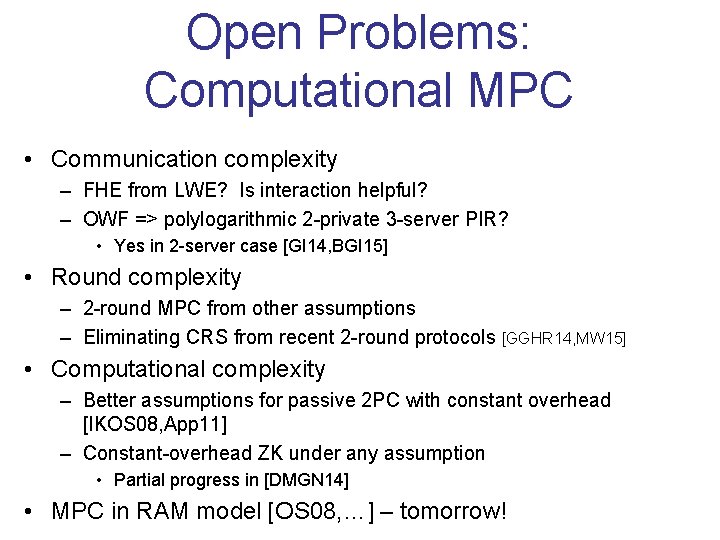 Open Problems: Computational MPC

• Communication complexity
– FHE from LWE? Is interaction helpful?
– OWF => polylogarithmic 2-private 3-server PIR?
• Yes in 2-server case [GI14,BGI15]

• Round complexity
– 2-round MPC from other assumptions
– Eliminating CRS from recent 2-round protocols [GGHR14,MW15]

• Computational complexity
– Better assumptions for passive 2PC with constant overhead [IKOS08,App11]
– Constant-overhead ZK under any assumption
• Partial progress in [DMGN14]

• MPC in RAM model [OS08,…] – tomorrow!